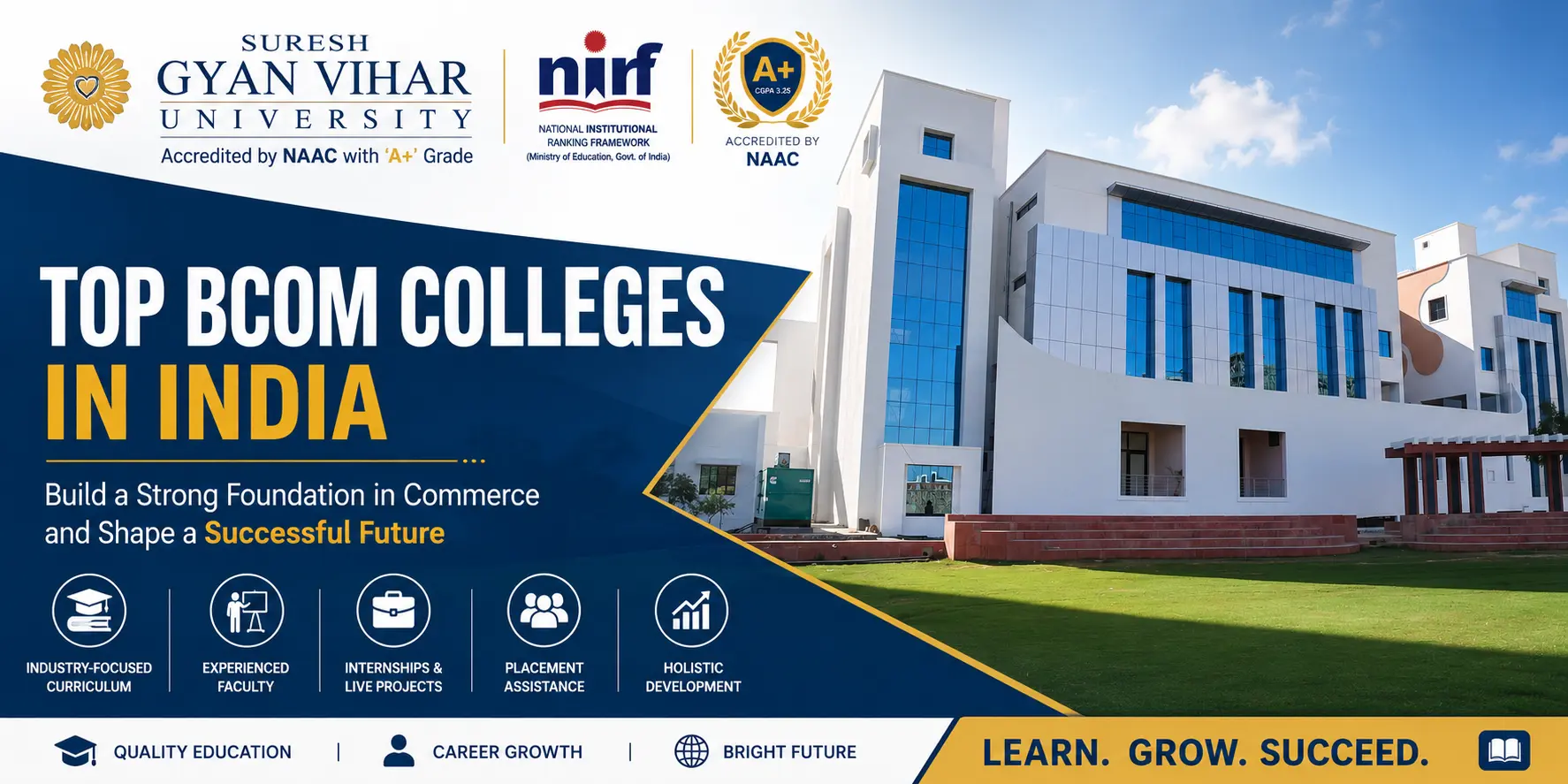 SURESH
GYAN VIHAR
UNIVERSITY
Accredited by NAAC with 'A+' Grade

nirf
NATIONAL INSTITUTIONAL RANKING FRAMEWORK
(Ministry of Education, Govt. of India)

A+
CGPA 3.25
ACCREDITED BY
NAAC

TOP BCOM COLLEGES
IN INDIA

Build a Strong Foundation in Commerce and Shape a Successful Future

INDUSTRY-FOCUSED CURRICULUM
EXPERIENCED FACULTY
INTERNSHIPS & LIVE PROJECTS
PLACEMENT ASSISTANCE
HOLISTIC DEVELOPMENT

QUALITY EDUCATION | CAREER GROWTH | BRIGHT FUTURE

LEARN. GROW. SUCCEED.